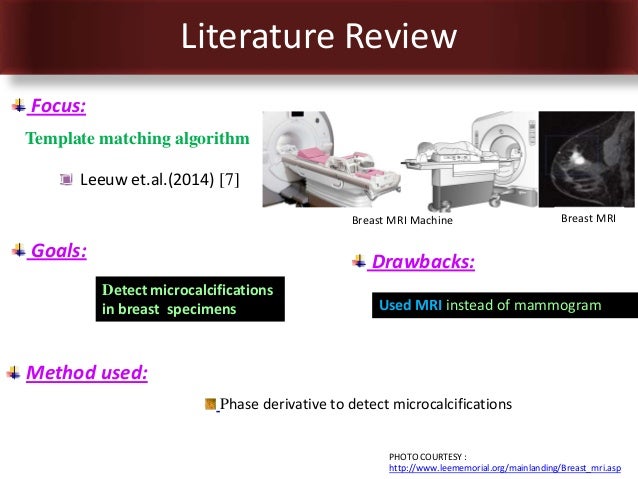 Literature Review

Focus:

Template matching algorithm

Leeuw et.al.(2014) [7]

Breast MRI Machine

Breast MRI

Goals:

Detect microcalcifications in breast specimens

Drawbacks:

Used MRI instead of mammogram

Method used:

Phase derivative to detect microcalcifications

PHOTO COURTESY :
http://www.leememorial.org/mainlanding/Breast_mri.asp